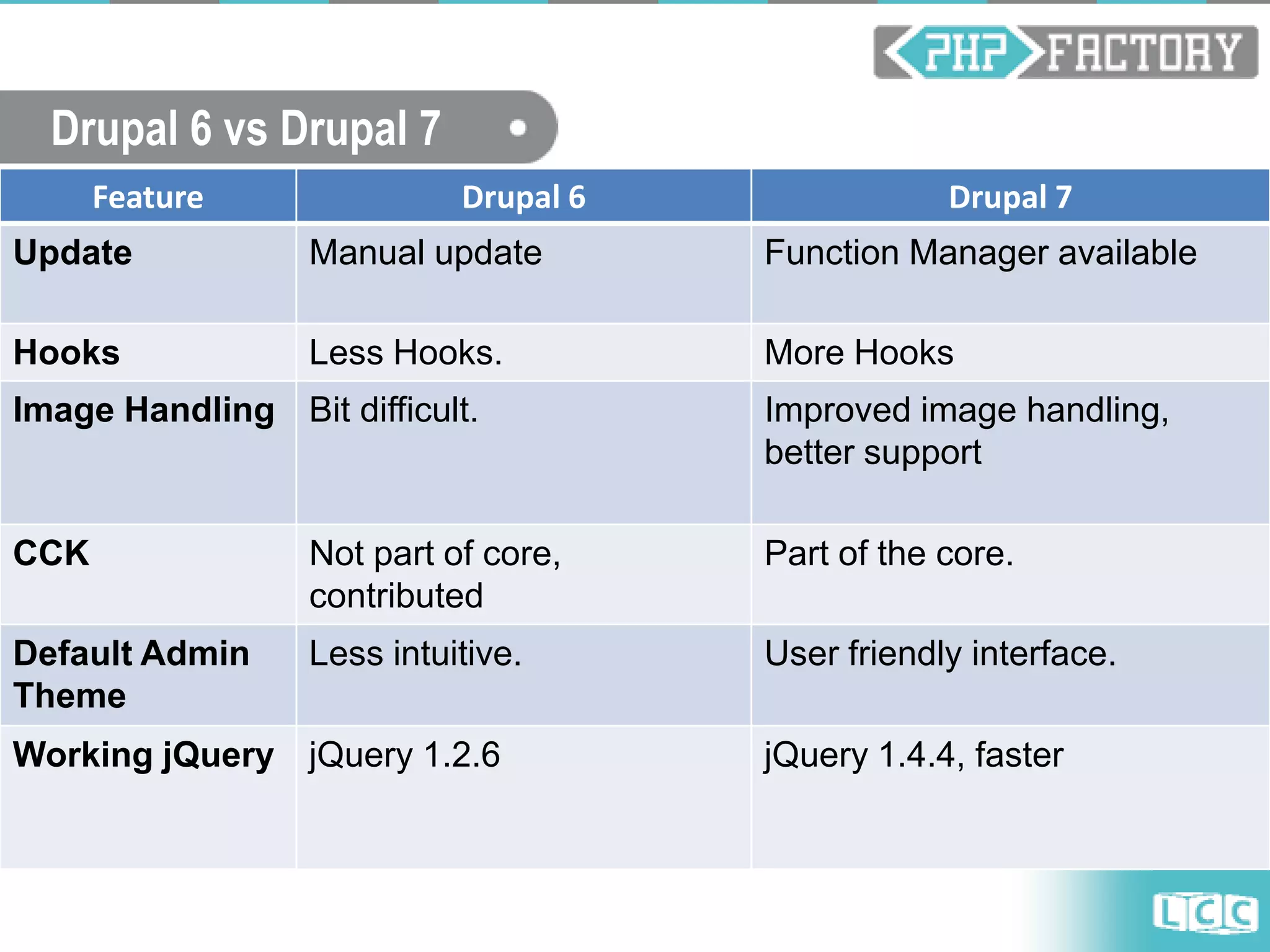 PHP FACTORY

Drupal 6 vs Drupal 7

| Feature | Drupal 6 | Drupal 7 |
|---|---|---|
| Update | Manual update | Function Manager available |
| Hooks | Less Hooks. | More Hooks |
| Image Handling | Bit difficult. | Improved image handling, better support |
| CCK | Not part of core, contributed | Part of the core. |
| Default Admin Theme | Less intuitive. | User friendly interface. |
| Working jQuery | jQuery 1.2.6 | jQuery 1.4.4, faster |

LCC